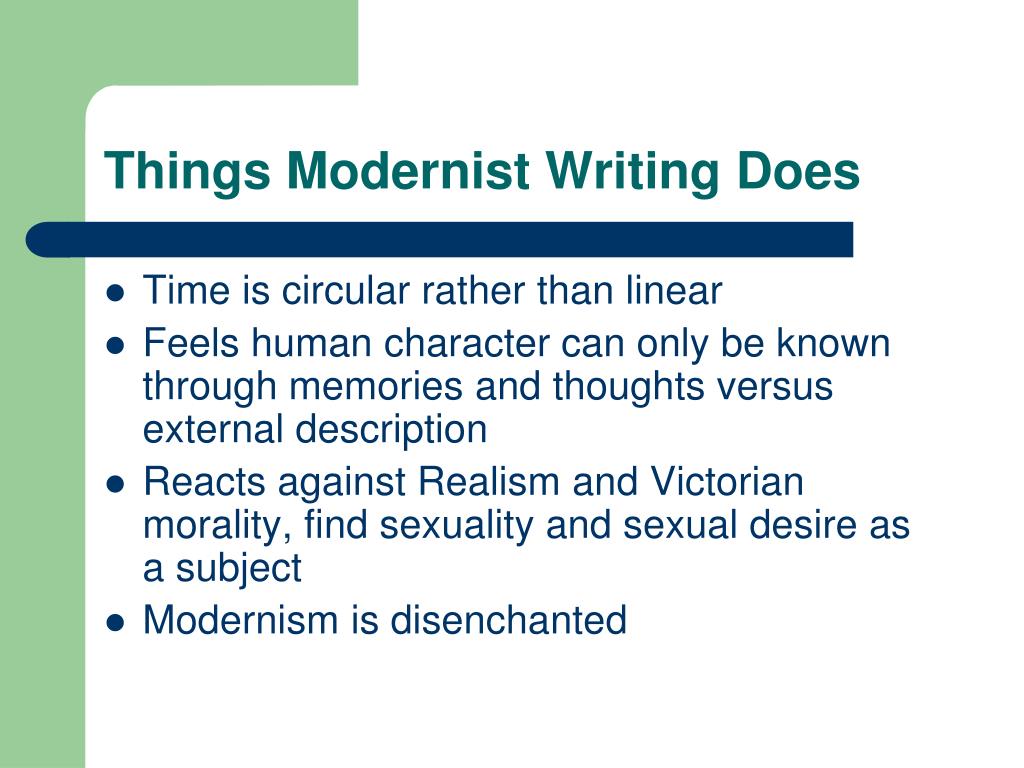 Things Modernist Writing Does

- Time is circular rather than linear
- Feels human character can only be known through memories and thoughts versus external description
- Reacts against Realism and Victorian morality, find sexuality and sexual desire as a subject
- Modernism is disenchanted